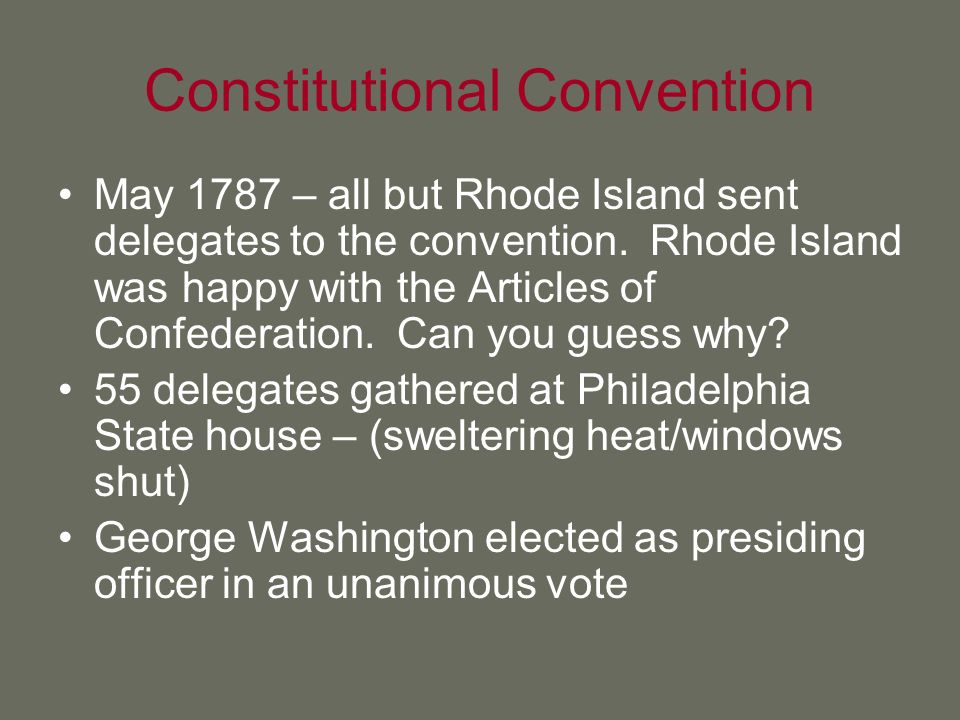 Constitutional Convention

• May 1787 – all but Rhode Island sent delegates to the convention.  Rhode Island was happy with the Articles of Confederation.  Can you guess why?
• 55 delegates gathered at Philadelphia State house – (sweltering heat/windows shut)
• George Washington elected as presiding officer in an unanimous vote